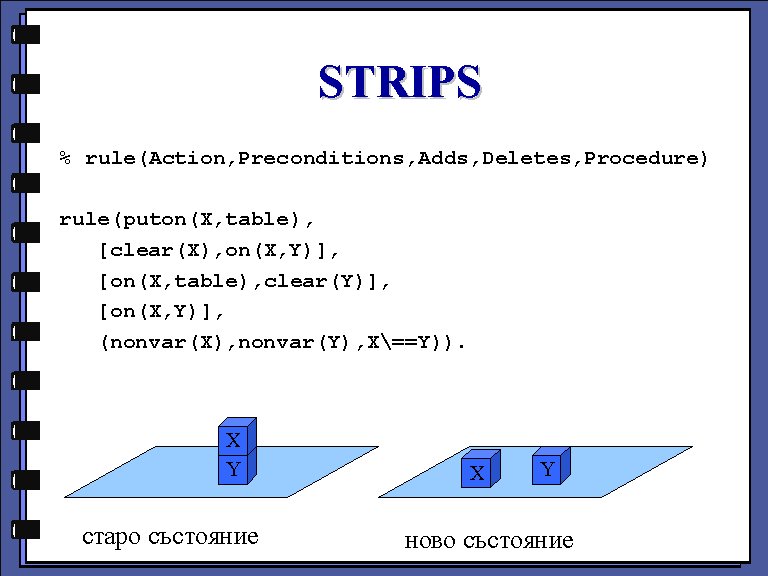 STRIPS

% rule(Action,Preconditions,Adds,Deletes,Procedure)

rule(puton(X,table),
[clear(X),on(X,Y)],
[on(X,table),clear(Y)],
[on(X,Y)],
(nonvar(X),nonvar(Y),X\==Y)).

X
Y

X
Y

старо състояние

ново състояние